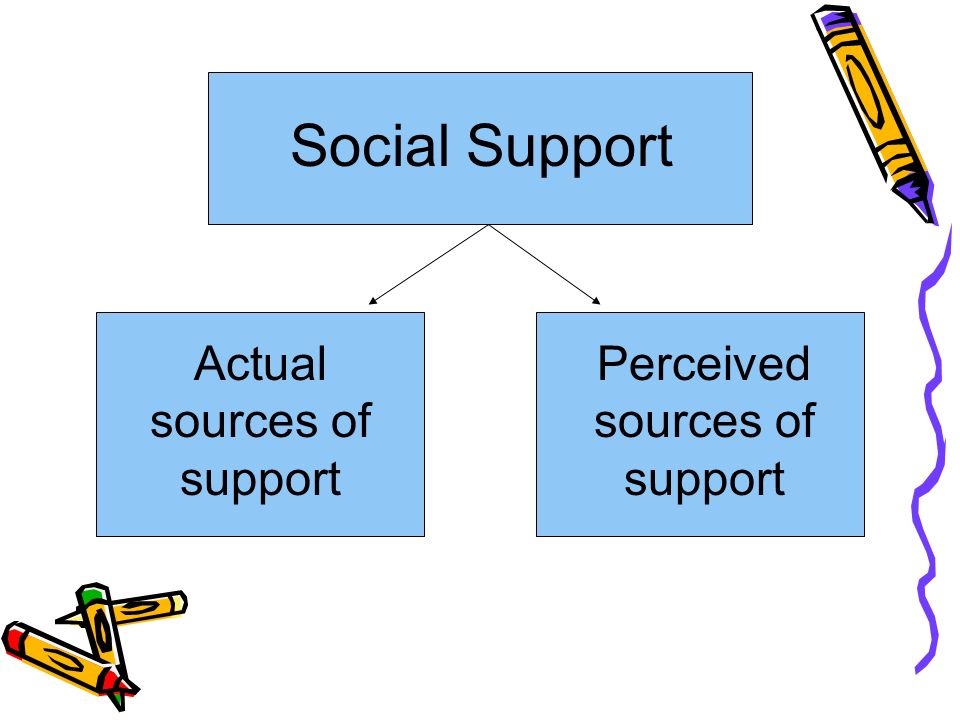 Social Support

Actual sources of support

Perceived sources of support